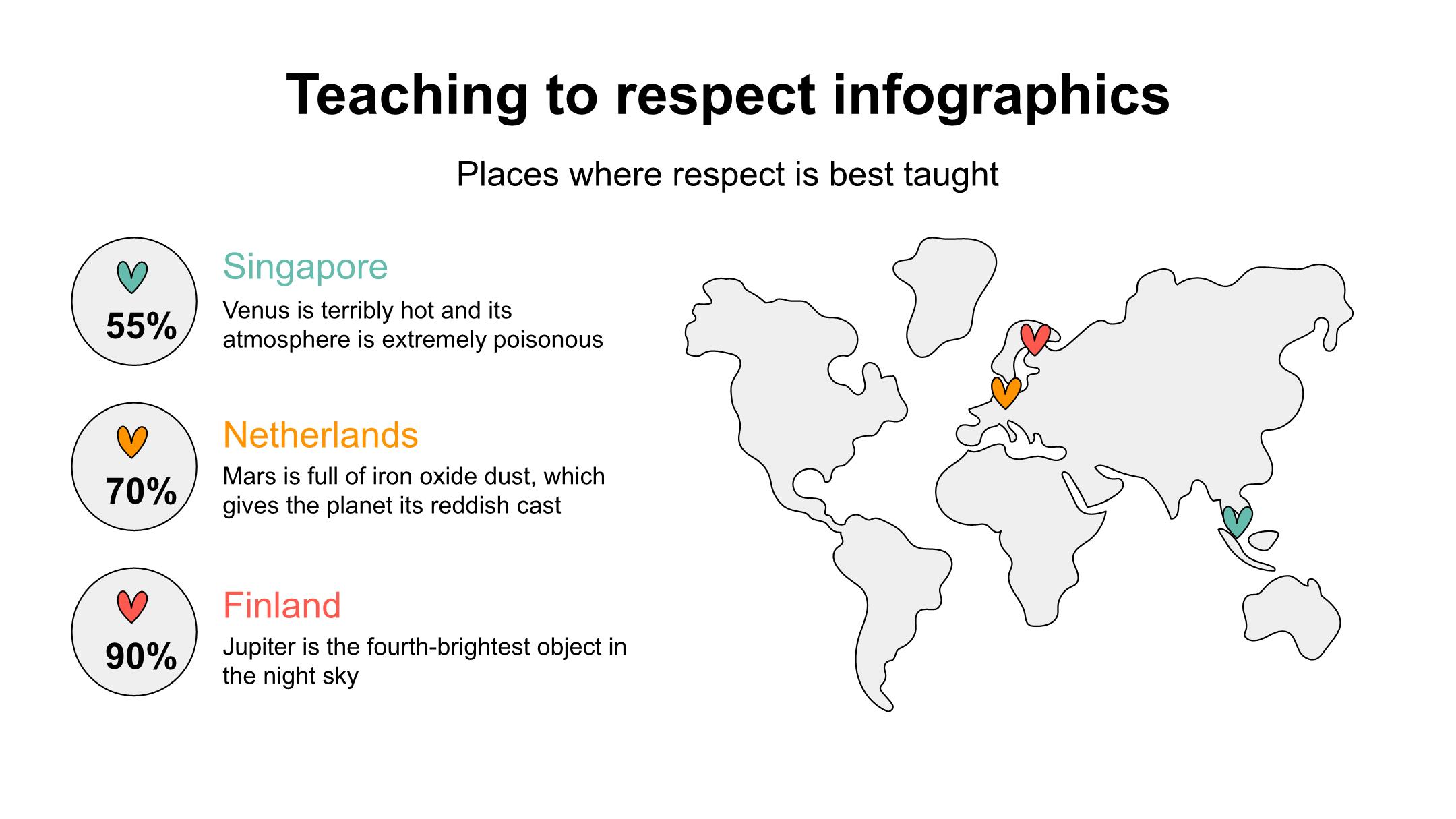 Teaching to respect infographics

Places where respect is best taught

55%

Singapore

Venus is terribly hot and its atmosphere is extremely poisonous

70%

Netherlands

Mars is full of iron oxide dust, which gives the planet its reddish cast

90%

Finland

Jupiter is the fourth-brightest object in the night sky